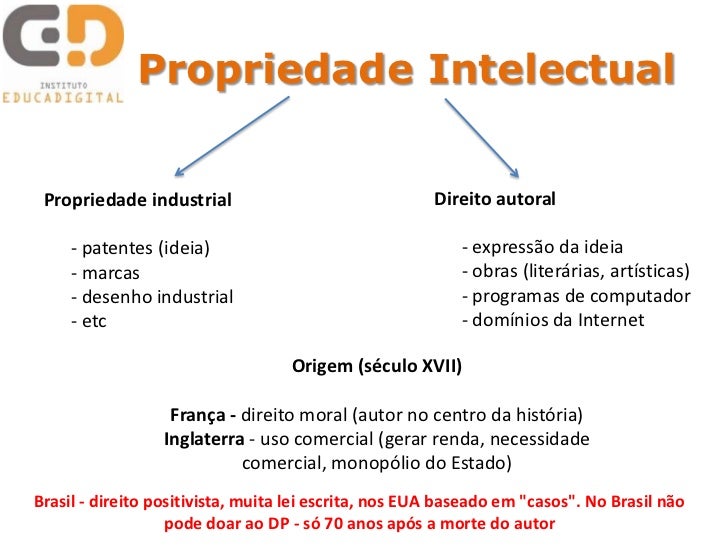 INSTITUTO
EDUCADIGITAL

Propriedade Intelectual

Propriedade industrial

- patentes (ideia)
- marcas
- desenho industrial
- etc

Direito autoral

- expressão da ideia
- obras (literárias, artísticas)
- programas de computador
- domínios da Internet

Origem (século XVII)

França - direito moral (autor no centro da história)
Inglaterra - uso comercial (gerar renda, necessidade comercial, monopólio do Estado)

Brasil - direito positivista, muita lei escrita, nos EUA baseado em "casos". No Brasil não pode doar ao DP - só 70 anos após a morte do autor